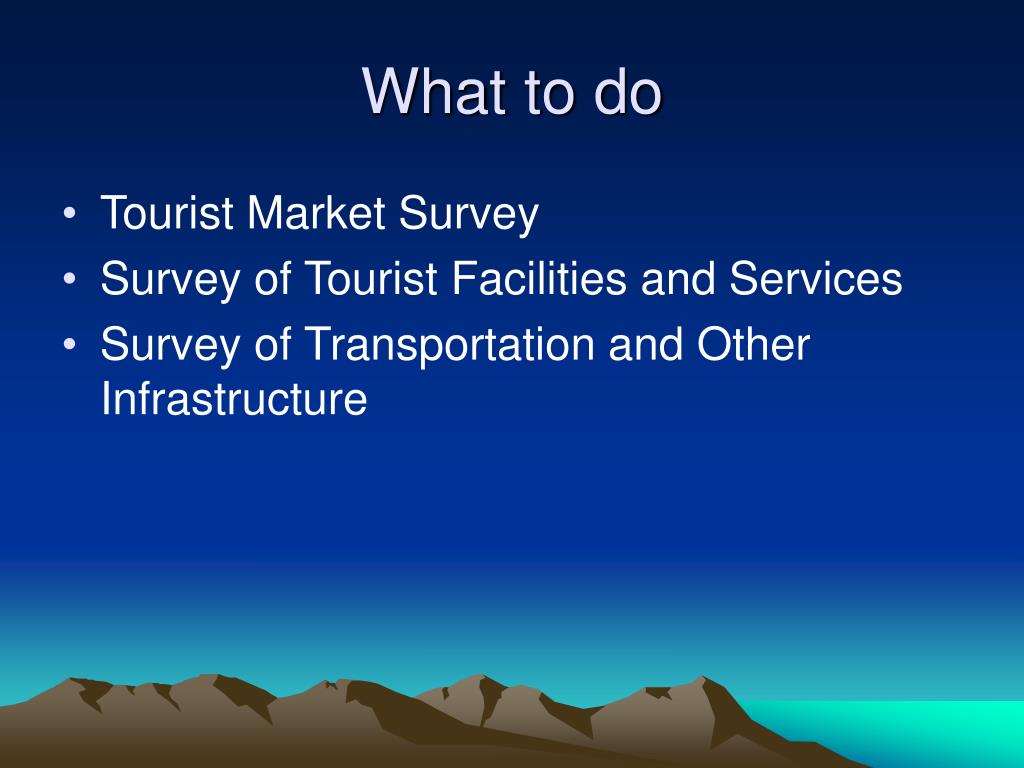 What to do

• Tourist Market Survey
• Survey of Tourist Facilities and Services
• Survey of Transportation and Other Infrastructure